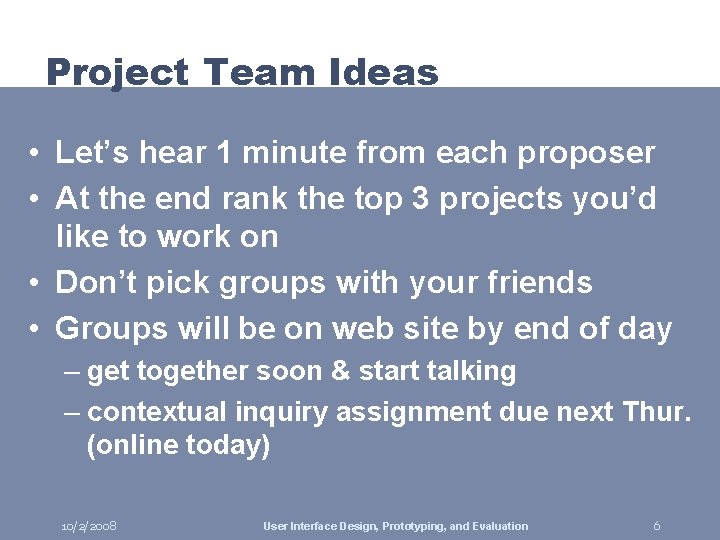 Project Team Ideas

• Let's hear 1 minute from each proposer
• At the end rank the top 3 projects you'd like to work on
• Don't pick groups with your friends
• Groups will be on web site by end of day
– get together soon & start talking
– contextual inquiry assignment due next Thur. (online today)

10/2/2008 User Interface Design, Prototyping, and Evaluation 6